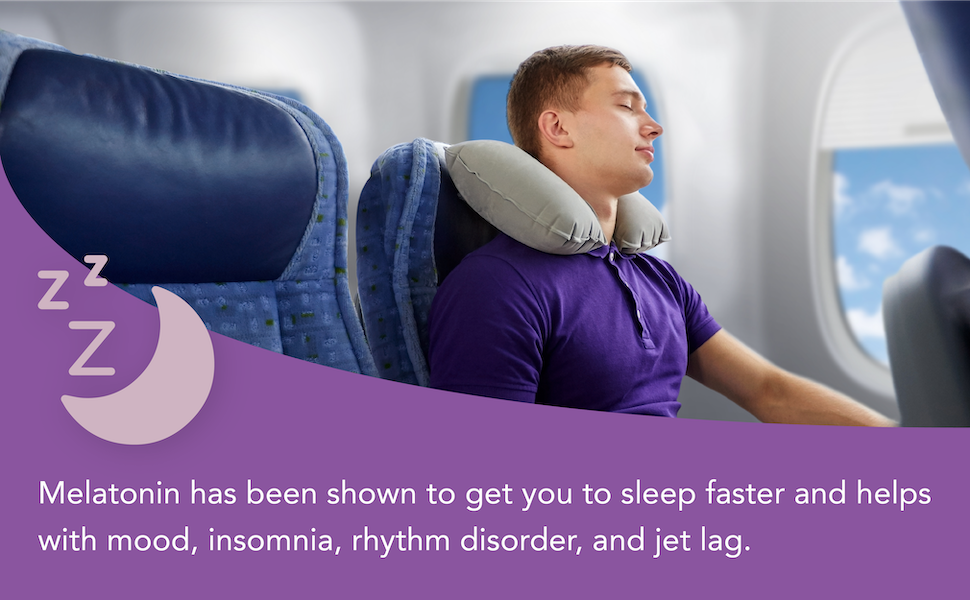 Z
Z
Z

Melatonin has been shown to get you to sleep faster and helps with mood, insomnia, rhythm disorder, and jet lag.